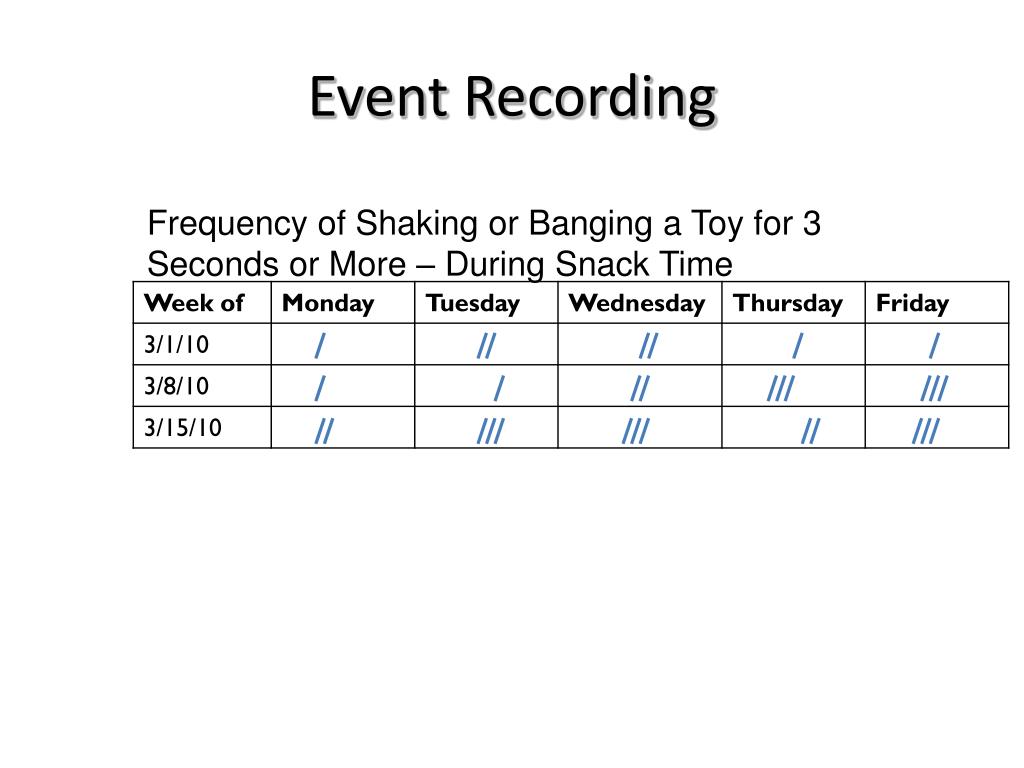 Event Recording

Frequency of Shaking or Banging a Toy for 3 Seconds or More – During Snack Time

| Week of | Monday | Tuesday | Wednesday | Thursday | Friday |
|---|---|---|---|---|---|
| 3/1/10 | / | // | // | / | / |
| 3/8/10 | / | / | // | /// | /// |
| 3/15/10 | // | /// | /// | // | /// |